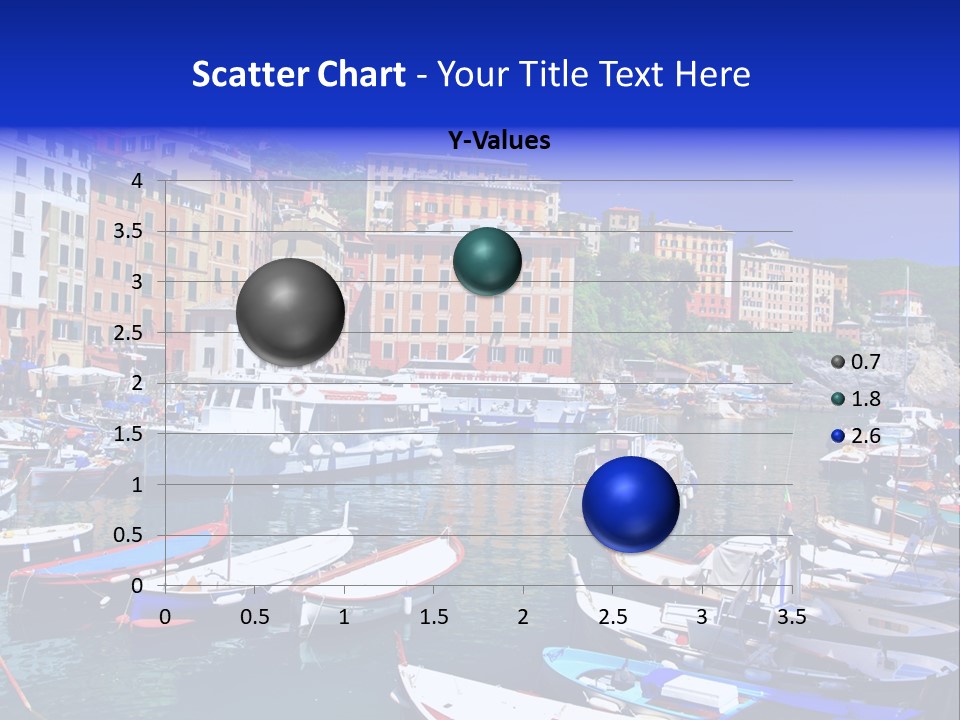 Scatter Chart - Your Title Text Here

Y-Values

4
3.5
3
2.5
2
1.5
1
0.5
0

0 0.5 1 1.5 2 2.5 3 3.5

0.7
1.8
2.6